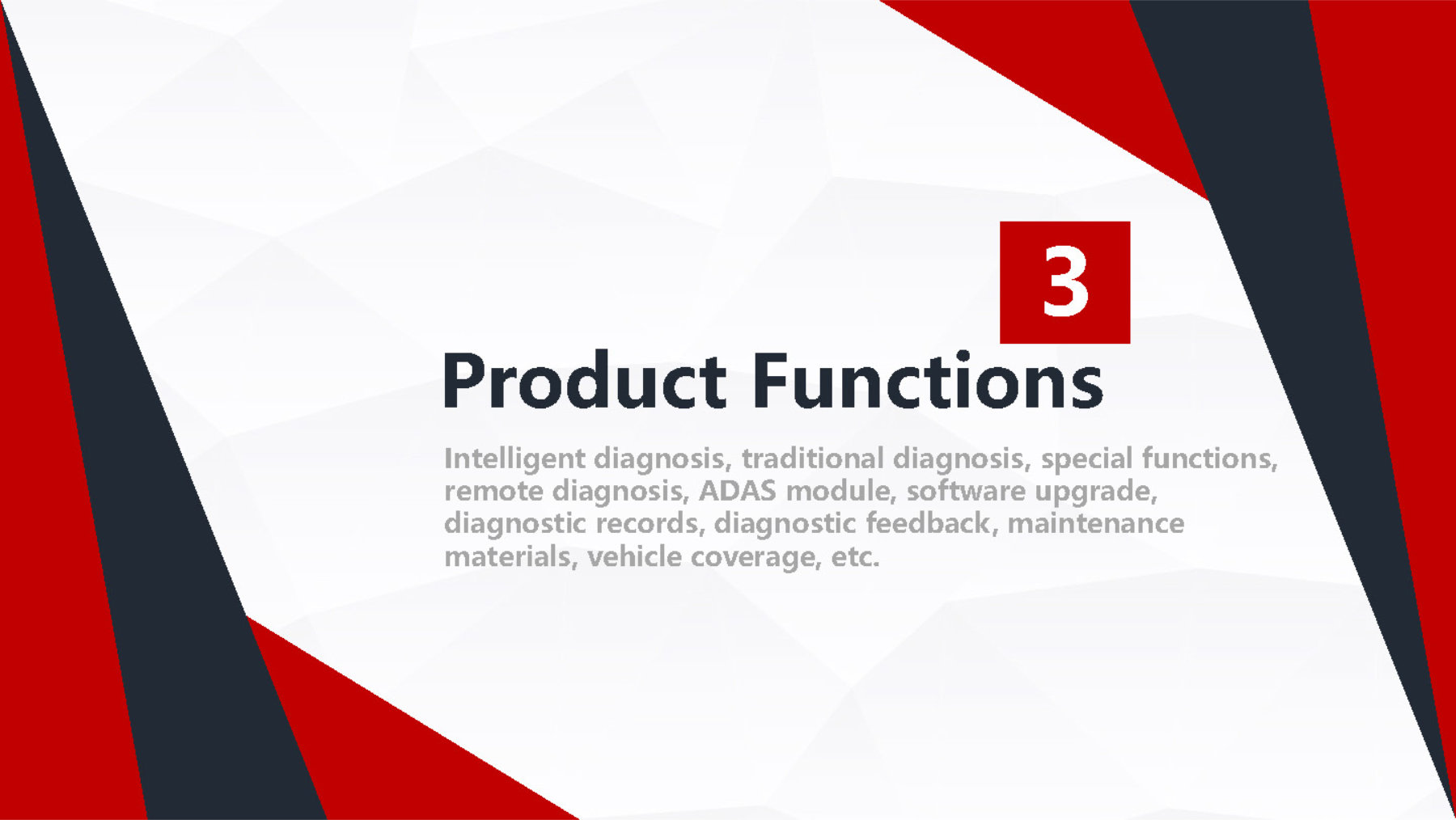 3

Product Functions

Intelligent diagnosis, traditional diagnosis, special functions, remote diagnosis, ADAS module, software upgrade, diagnostic records, diagnostic feedback, maintenance materials, vehicle coverage, etc.